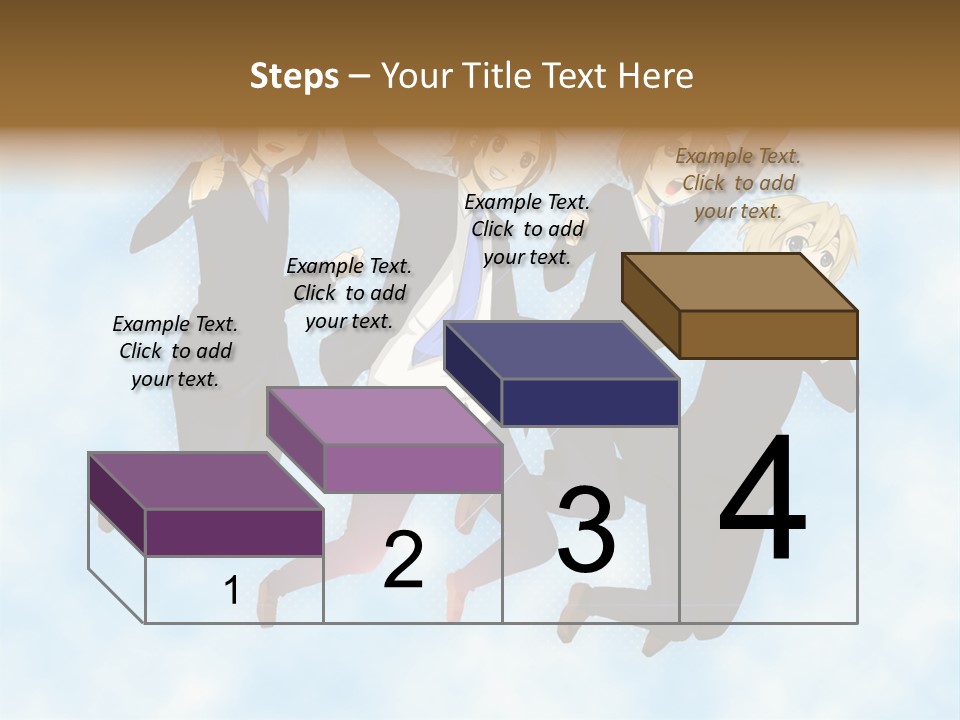 Steps – Your Title Text Here

Example Text. Click to add your text.

Example Text. Click to add your text.

Example Text. Click to add your text.

Example Text. Click to add your text.

1

2

3

4